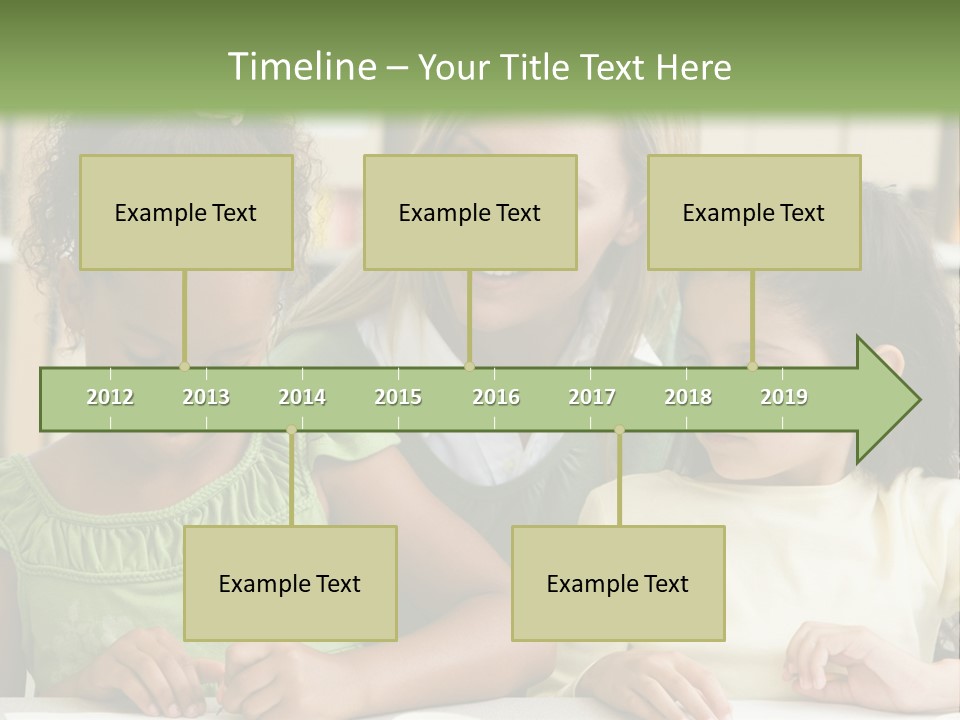 Timeline – Your Title Text Here

Example Text

Example Text

Example Text

2012 2013 2014 2015 2016 2017 2018 2019

Example Text

Example Text